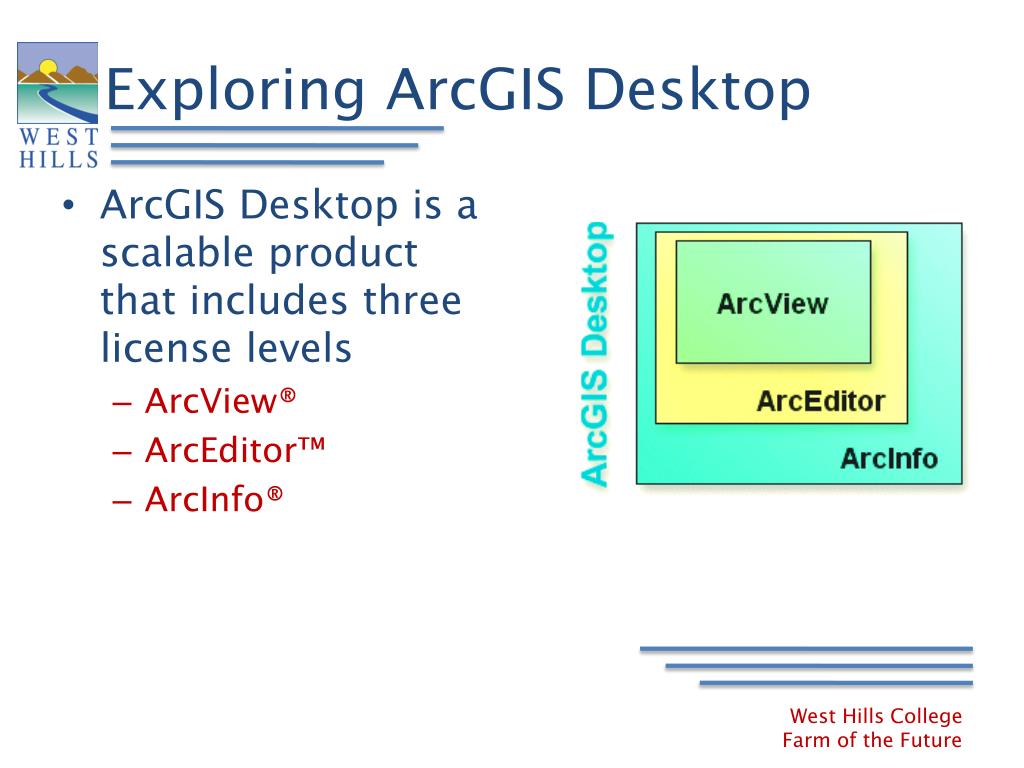 WEST HILLS

Exploring ArcGIS Desktop

• ArcGIS Desktop is a scalable product that includes three license levels
– ArcView®
– ArcEditor™
– ArcInfo®

ArcGIS Desktop

ArcView

ArcEditor

ArcInfo

West Hills College
Farm of the Future